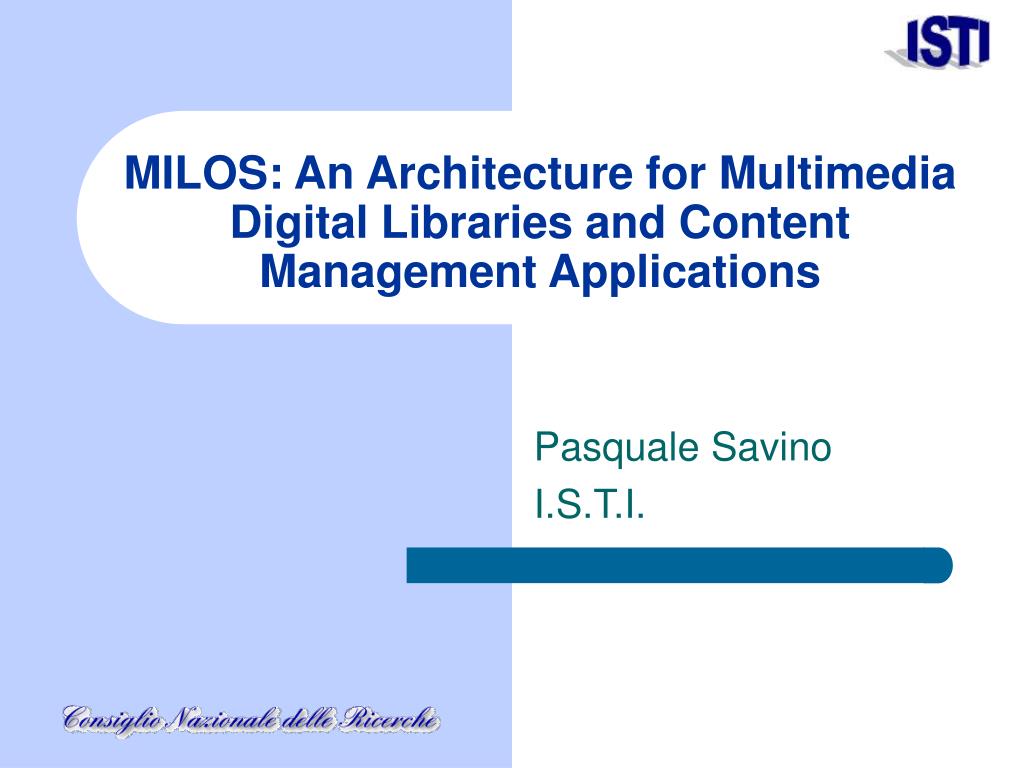 ISTI

MILOS: An Architecture for Multimedia Digital Libraries and Content Management Applications

Pasquale Savino
I.S.T.I.

Consiglio Nazionale delle Ricerche